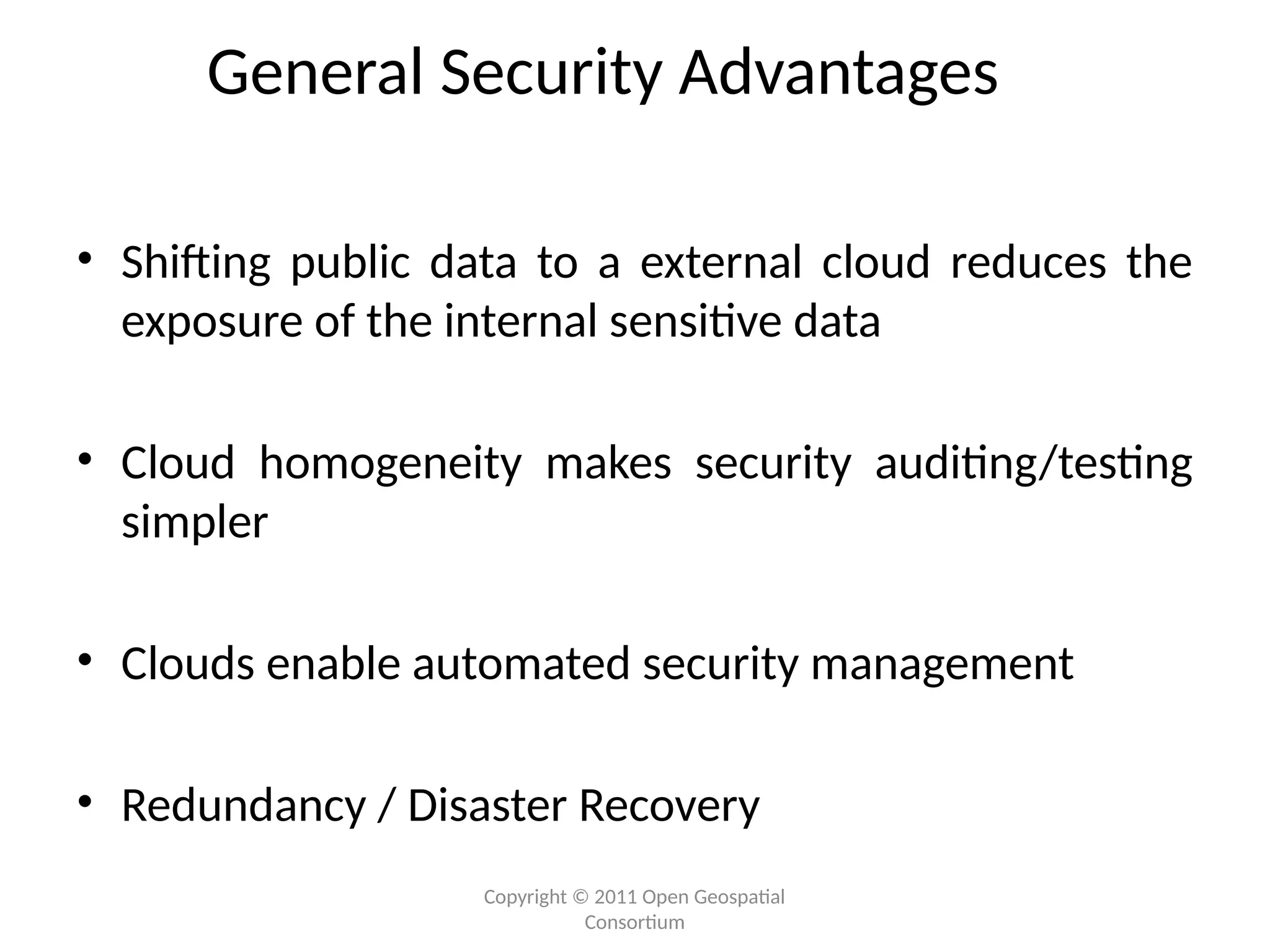 General Security Advantages

• Shifting public data to a external cloud reduces the exposure of the internal sensitive data

• Cloud homogeneity makes security auditing/testing simpler

• Clouds enable automated security management

• Redundancy / Disaster Recovery

Copyright © 2011 Open Geospatial Consortium